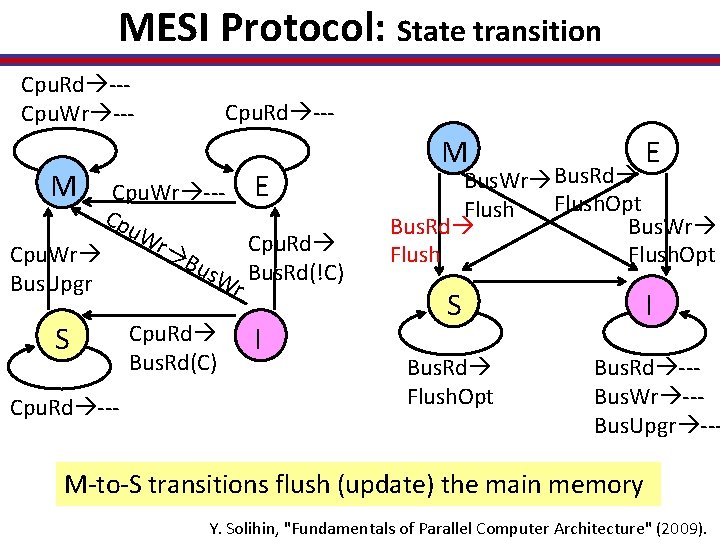 MESI Protocol: State transition

CpuRd→---
CpuWr→---

CpuRd→---

M

CpuWr→---

E

CpuWr→BusWr

CpuWr→
BusUpgr

CpuRd→
BusRd(!C)

S

CpuRd→
BusRd(C)

I

CpuRd→---

M

E

BusWr→
Flush

BusRd→
FlushOpt

BusRd→
Flush

BusWr→
FlushOpt

S

I

BusRd→
FlushOpt

BusRd→---
BusWr→---
BusUpgr→---

M-to-S transitions flush (update) the main memory

Y. Solihin, "Fundamentals of Parallel Computer Architecture" (2009).